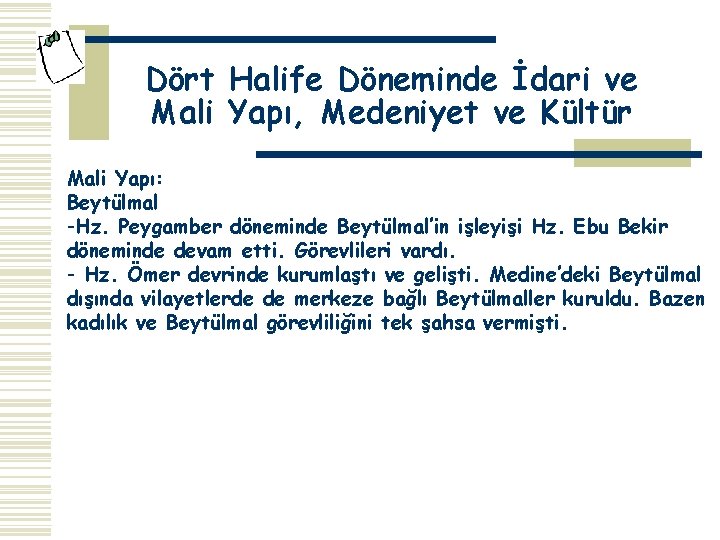 Dört Halife Döneminde İdari ve Mali Yapı, Medeniyet ve Kültür

Mali Yapı:
Beytülmal
-Hz. Peygamber döneminde Beytülmal'in işleyişi Hz. Ebu Bekir döneminde devam etti. Görevlileri vardı.
- Hz. Ömer devrinde kurumlaştı ve gelişti. Medine'deki Beytülmal dışında vilayetlerde de merkeze bağlı Beytülmaller kuruldu. Bazen kadılık ve Beytülmal görevliliğini tek şahsa vermişti.